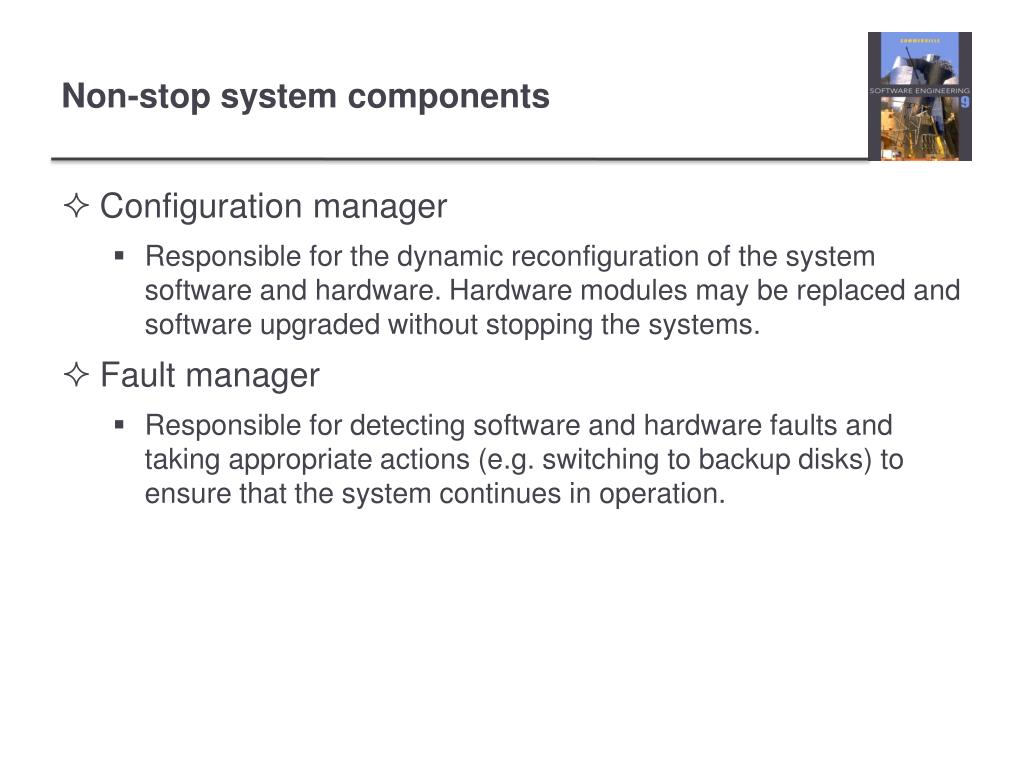 Non-stop system components

SOMMERVILLE
SOFTWARE ENGINEERING
9

✧ Configuration manager

▪ Responsible for the dynamic reconfiguration of the system software and hardware. Hardware modules may be replaced and software upgraded without stopping the systems.

✧ Fault manager

▪ Responsible for detecting software and hardware faults and taking appropriate actions (e.g. switching to backup disks) to ensure that the system continues in operation.